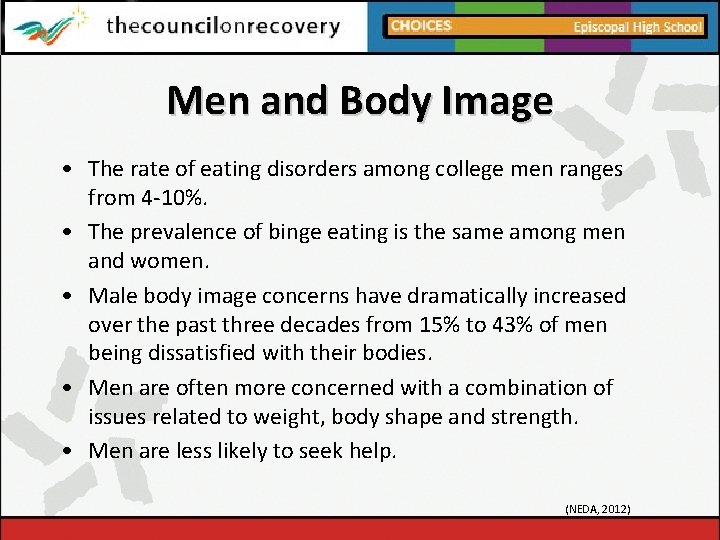 thecouncilonrecovery

CHOICES

Episcopal High School

Men and Body Image

• The rate of eating disorders among college men ranges from 4-10%.

• The prevalence of binge eating is the same among men and women.

• Male body image concerns have dramatically increased over the past three decades from 15% to 43% of men being dissatisfied with their bodies.

• Men are often more concerned with a combination of issues related to weight, body shape and strength.

• Men are less likely to seek help.

(NEDA, 2012)